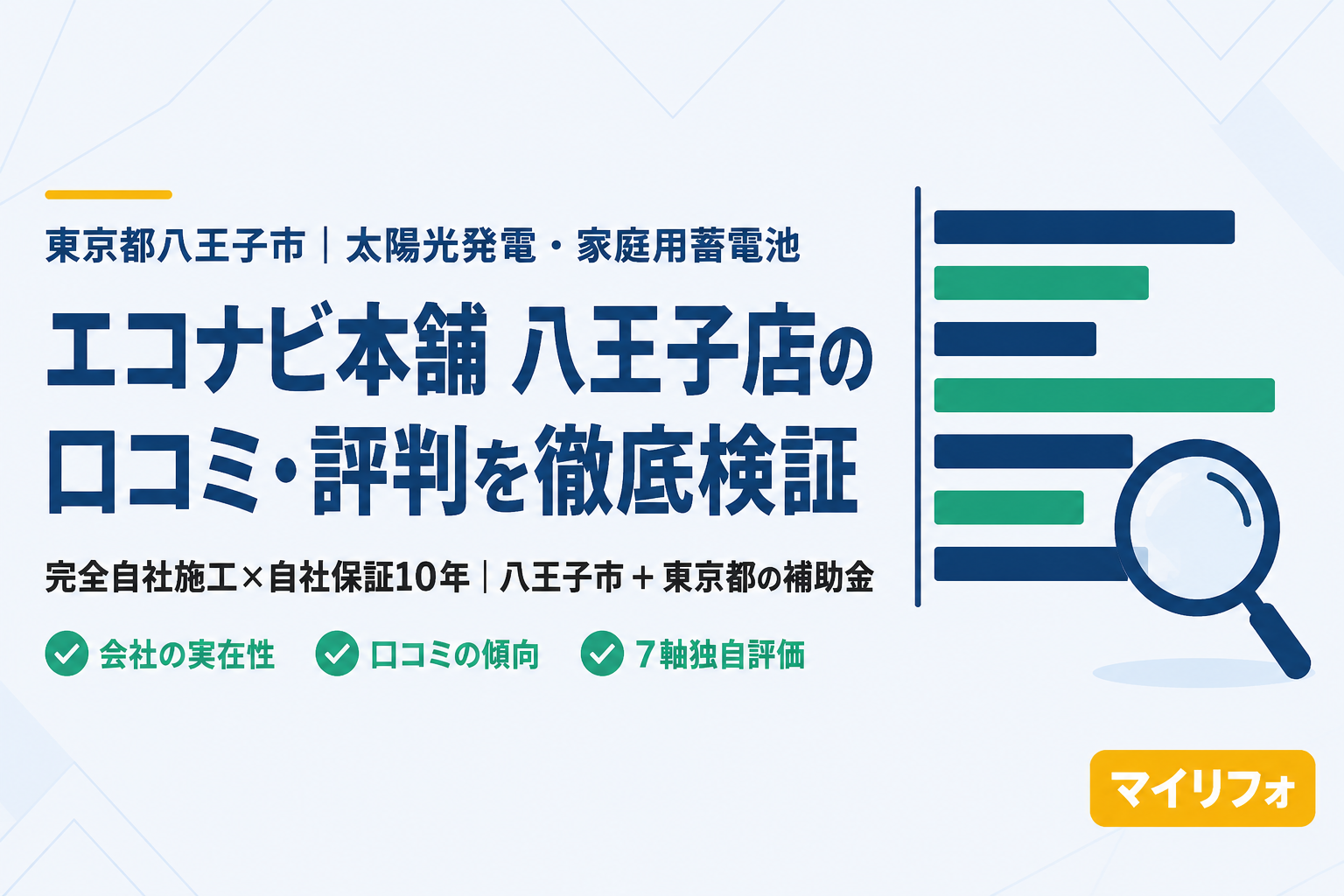 東京都八王子市｜太陽光発電・家庭用蓄電池

エコナビ本舗 八王子店の口コミ・評判を徹底検証

完全自社施工×自社保証10年｜八王子市＋東京都の補助金

会社の実在性　口コミの傾向　7軸独自評価

マイリフォ